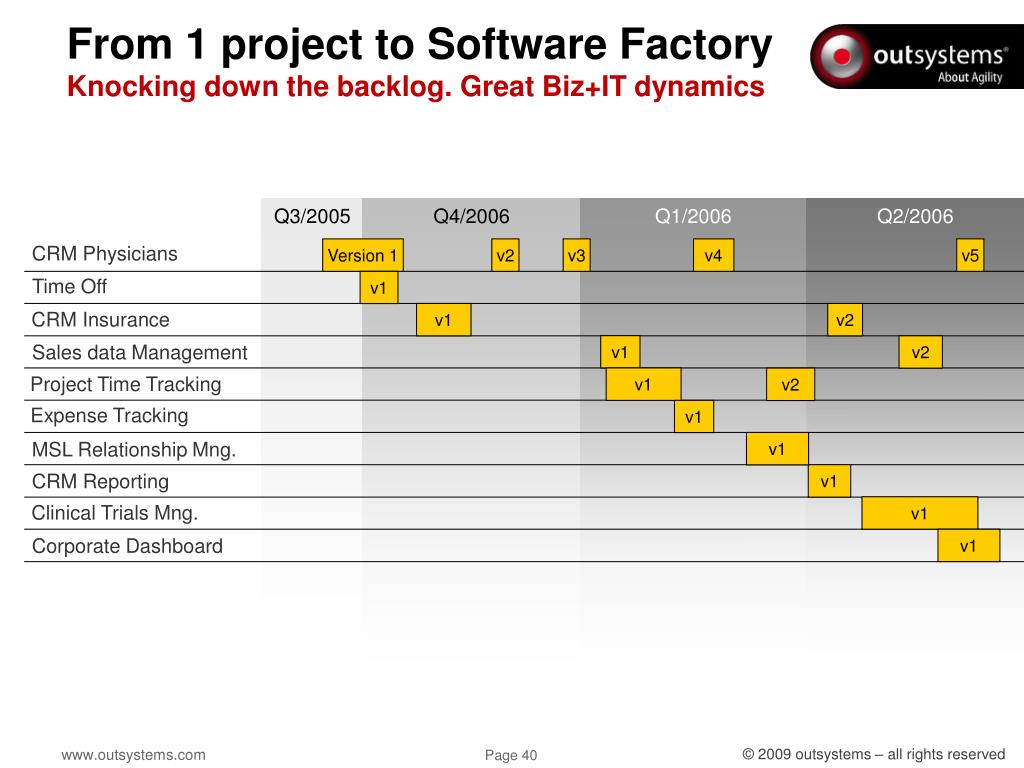 From 1 project to Software Factory
Knocking down the backlog. Great Biz+IT dynamics

outsystems®
About Agility

| | Q3/2005 | Q4/2006 | Q1/2006 | Q2/2006 |
|---|---|---|---|---|
| CRM Physicians | Version 1 | v2 v3 | v4 | v5 |
| Time Off | v1 | | | |
| CRM Insurance | | v1 | | v2 |
| Sales data Management | | | v1 | v2 |
| Project Time Tracking | | | v1 v2 | |
| Expense Tracking | | | v1 | |
| MSL Relationship Mng. | | | v1 | |
| CRM Reporting | | | | v1 |
| Clinical Trials Mng. | | | | v1 |
| Corporate Dashboard | | | | v1 |

www.outsystems.com
Page 40
© 2009 outsystems – all rights reserved